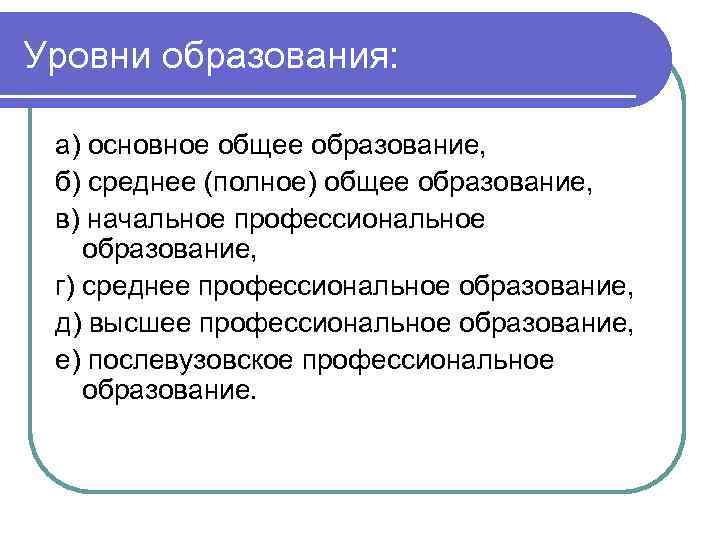 Уровни образования:

а) основное общее образование,

б) среднее (полное) общее образование,

в) начальное профессиональное образование,

г) среднее профессиональное образование,

д) высшее профессиональное образование,

е) послевузовское профессиональное образование.